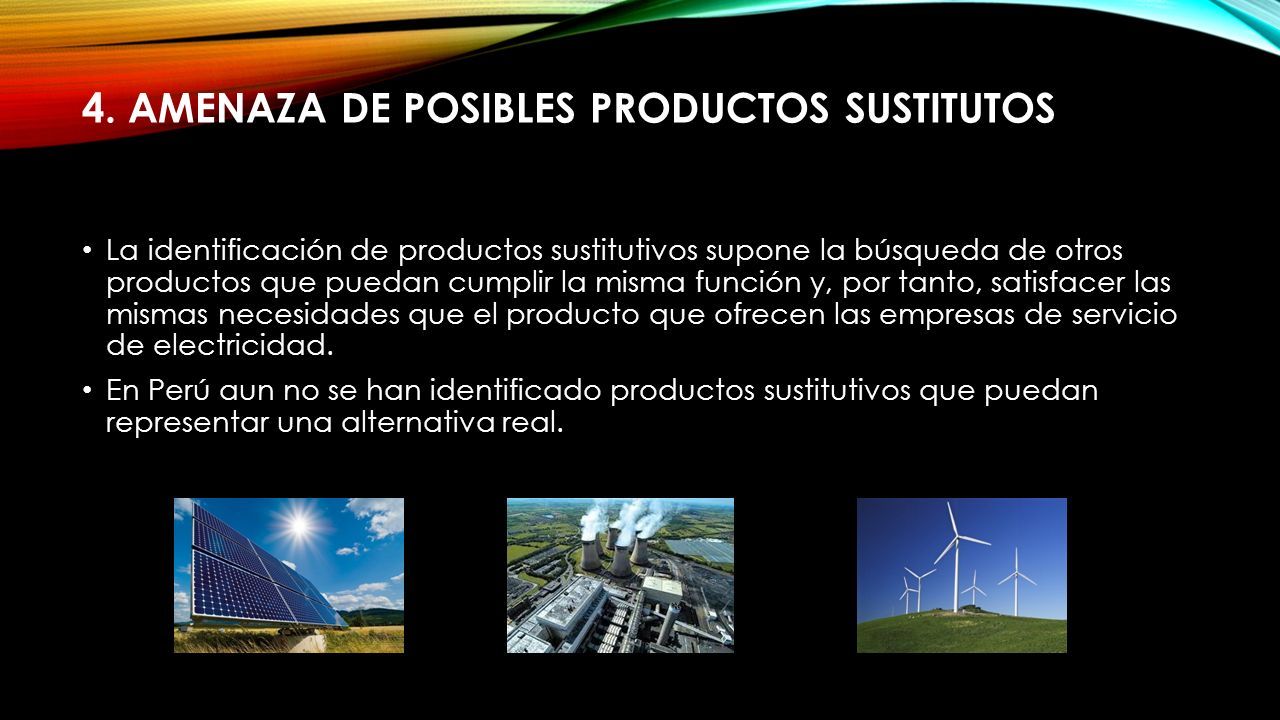 4. AMENAZA DE POSIBLES PRODUCTOS SUSTITUTOS

• La identificación de productos sustitutivos supone la búsqueda de otros productos que puedan cumplir la misma función y, por tanto, satisfacer las mismas necesidades que el producto que ofrecen las empresas de servicio de electricidad.

• En Perú aun no se han identificado productos sustitutivos que puedan representar una alternativa real.